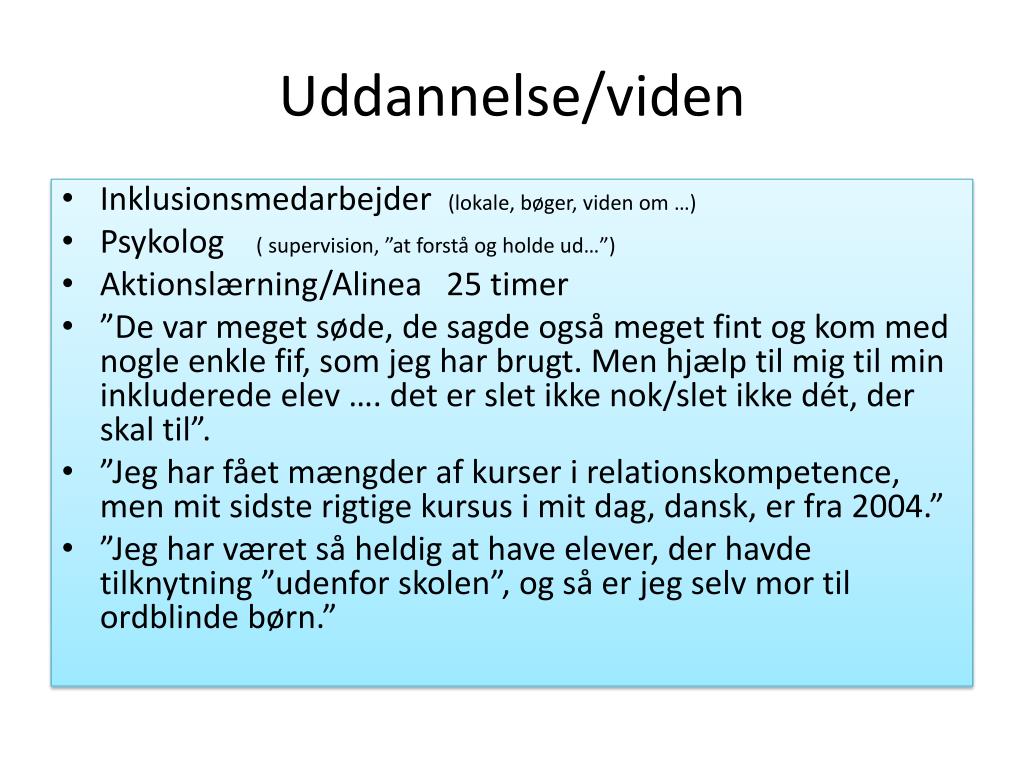 Uddannelse/viden

• Inklusionsmedarbejder (lokale, bøger, viden om …)
• Psykolog ( supervision, ”at forstå og holde ud…”)
• Aktionslærning/Alinea 25 timer
• ”De var meget søde, de sagde også meget fint og kom med nogle enkle fif, som jeg har brugt. Men hjælp til mig til min inkluderede elev …. det er slet ikke nok/slet ikke dét, der skal til”.
• ”Jeg har fået mængder af kurser i relationskompetence, men mit sidste rigtige kursus i mit dag, dansk, er fra 2004.”
• ”Jeg har været så heldig at have elever, der havde tilknytning ”udenfor skolen”, og så er jeg selv mor til ordblinde børn.”